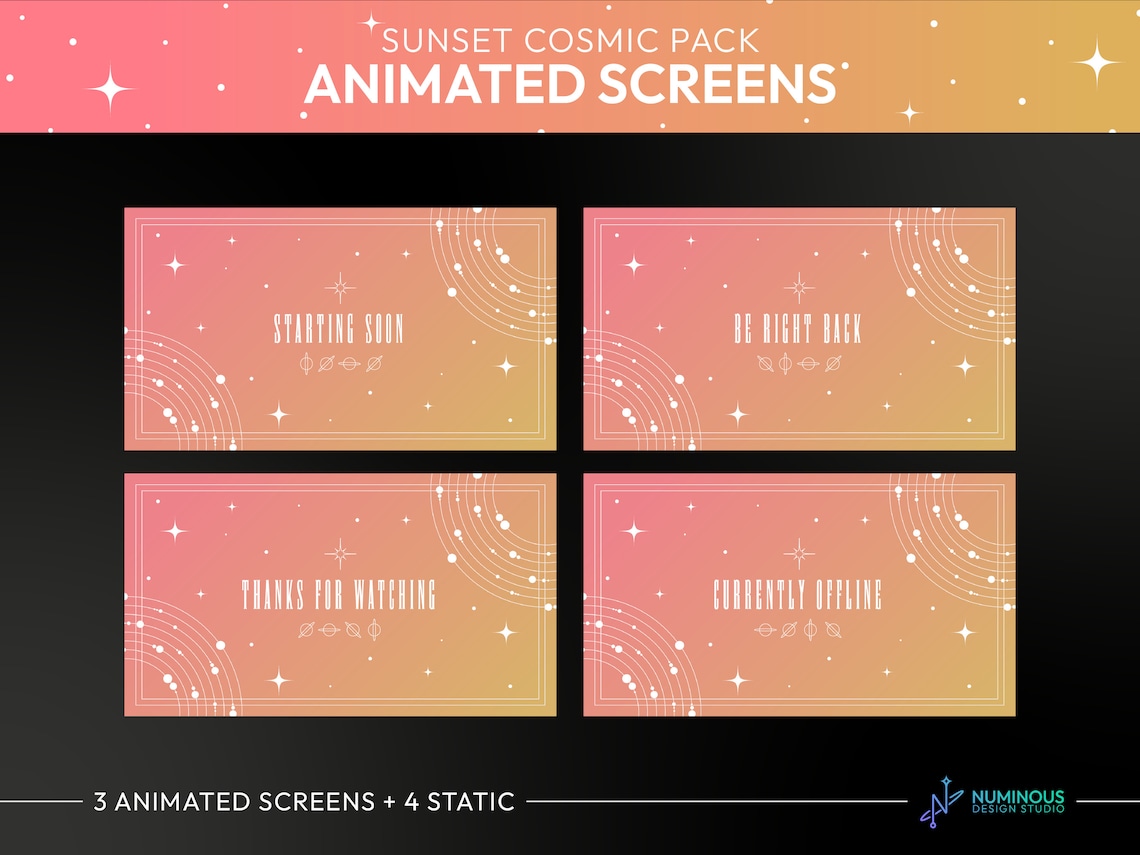 SUNSET COSMIC PACK
ANIMATED SCREENS

STARTING SOON

BE RIGHT BACK

THANKS FOR WATCHING

CURRENTLY OFFLINE

3 ANIMATED SCREENS + 4 STATIC

NUMINOUS
DESIGN STUDIO